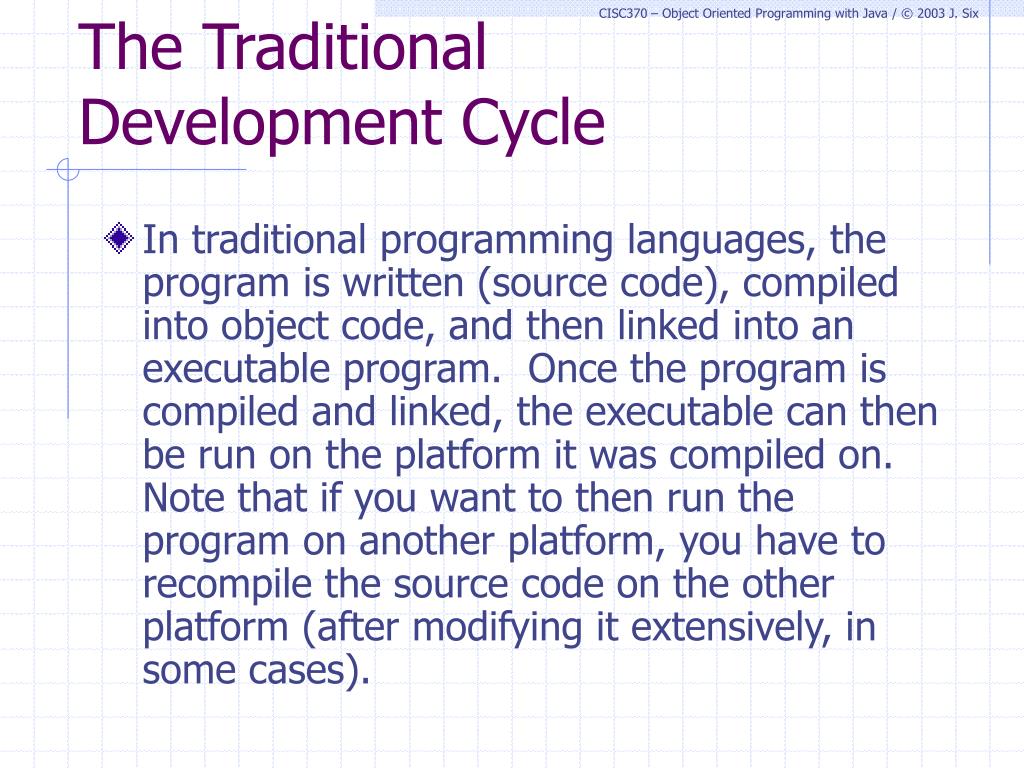 CISC370 – Object Oriented Programming with Java / © 2003 J. Six

The Traditional Development Cycle

In traditional programming languages, the program is written (source code), compiled into object code, and then linked into an executable program.  Once the program is compiled and linked, the executable can then be run on the platform it was compiled on. Note that if you want to then run the program on another platform, you have to recompile the source code on the other platform (after modifying it extensively, in some cases).